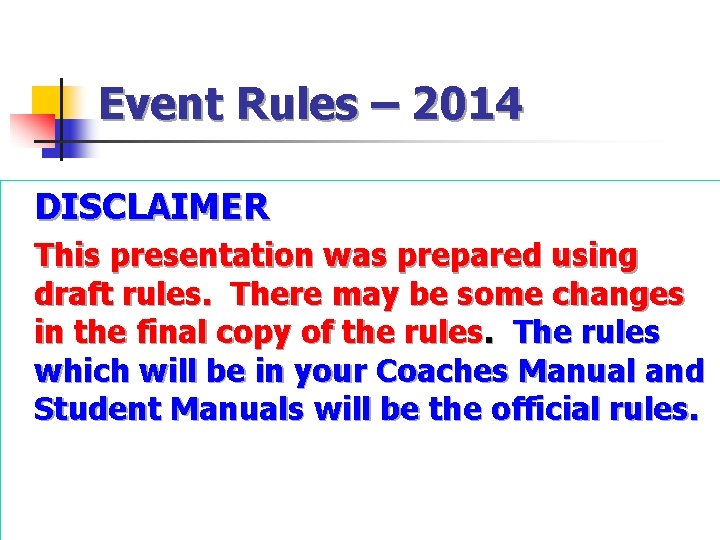 Event Rules – 2014

DISCLAIMER

This presentation was prepared using draft rules. There may be some changes in the final copy of the rules. The rules which will be in your Coaches Manual and Student Manuals will be the official rules.